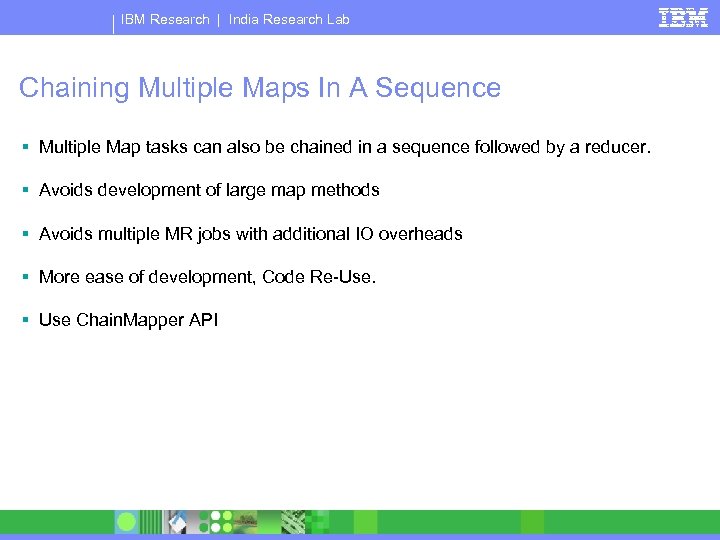 IBM Research | India Research Lab

IBM

Chaining Multiple Maps In A Sequence

▪ Multiple Map tasks can also be chained in a sequence followed by a reducer.

▪ Avoids development of large map methods

▪ Avoids multiple MR jobs with additional IO overheads

▪ More ease of development, Code Re-Use.

▪ Use ChainMapper API